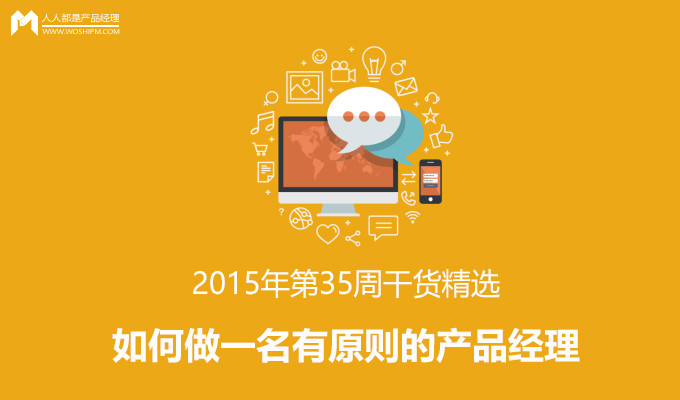 人人都是产品经理
WWW.WOSHIPM.COM

2015年第35周干货精选

如何做一名有原则的产品经理